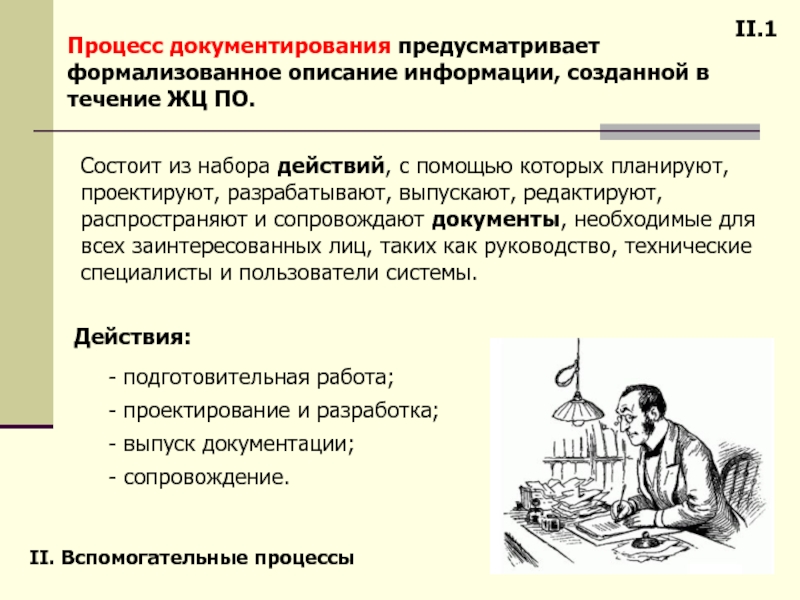 II.1

Процесс документирования предусматривает формализованное описание информации, созданной в течение ЖЦ ПО.

Состоит из набора действий, с помощью которых планируют, проектируют, разрабатывают, выпускают, редактируют, распространяют и сопровождают документы, необходимые для всех заинтересованных лиц, таких как руководство, технические специалисты и пользователи системы.

Действия:

- подготовительная работа;

- проектирование и разработка;

- выпуск документации;

- сопровождение.

II. Вспомогательные процессы